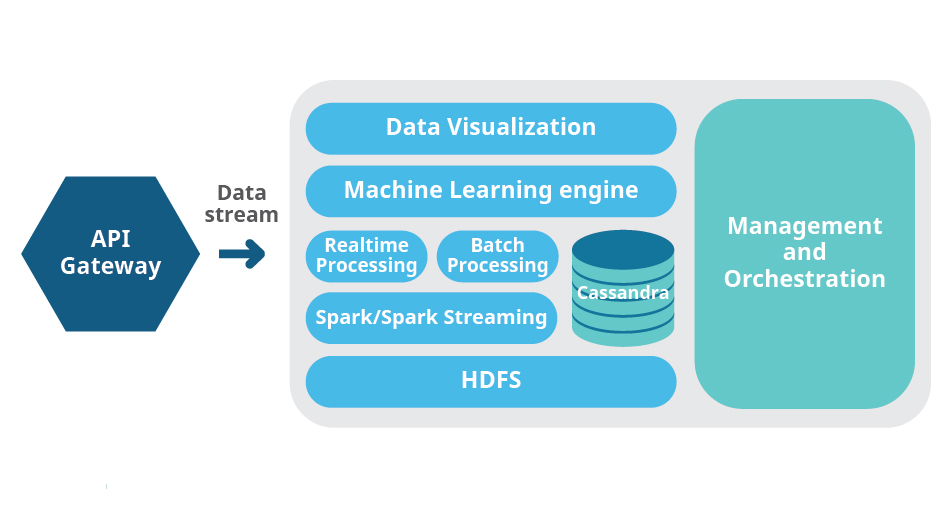 API Gateway

Data stream

Data Visualization

Machine Learning engine

Realtime Processing

Batch Processing

Cassandra

Spark/Spark Streaming

HDFS

Management and Orchestration